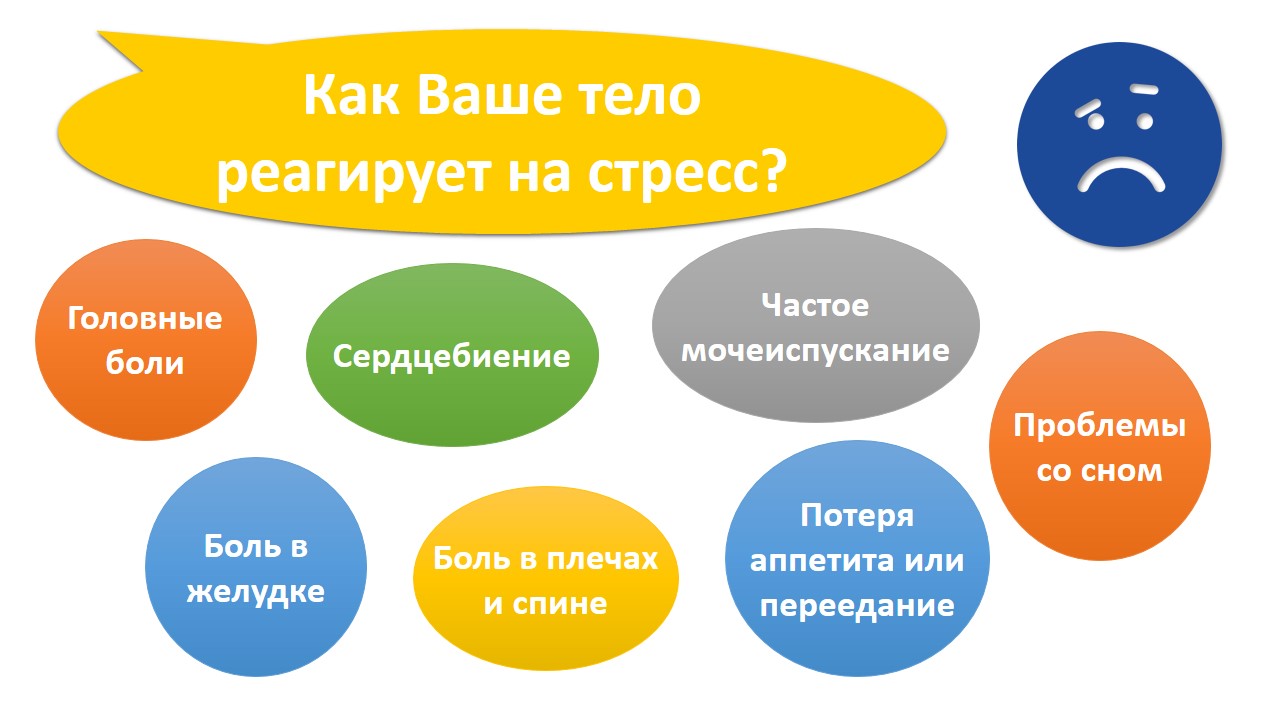 Как Ваше тело реагирует на стресс?

Головные боли

Сердцебиение

Частое мочеиспускание

Проблемы со сном

Боль в желудке

Боль в плечах и спине

Потеря аппетита или переедание